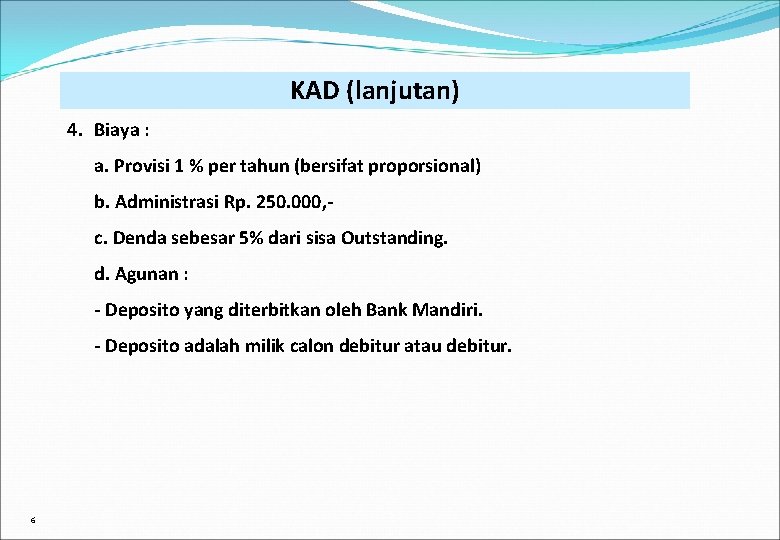 KAD (lanjutan)

4. Biaya :

a. Provisi 1 % per tahun (bersifat proporsional)

b. Administrasi Rp. 250.000,-

c. Denda sebesar 5% dari sisa Outstanding.

d. Agunan :

- Deposito yang diterbitkan oleh Bank Mandiri.

- Deposito adalah milik calon debitur atau debitur.

6